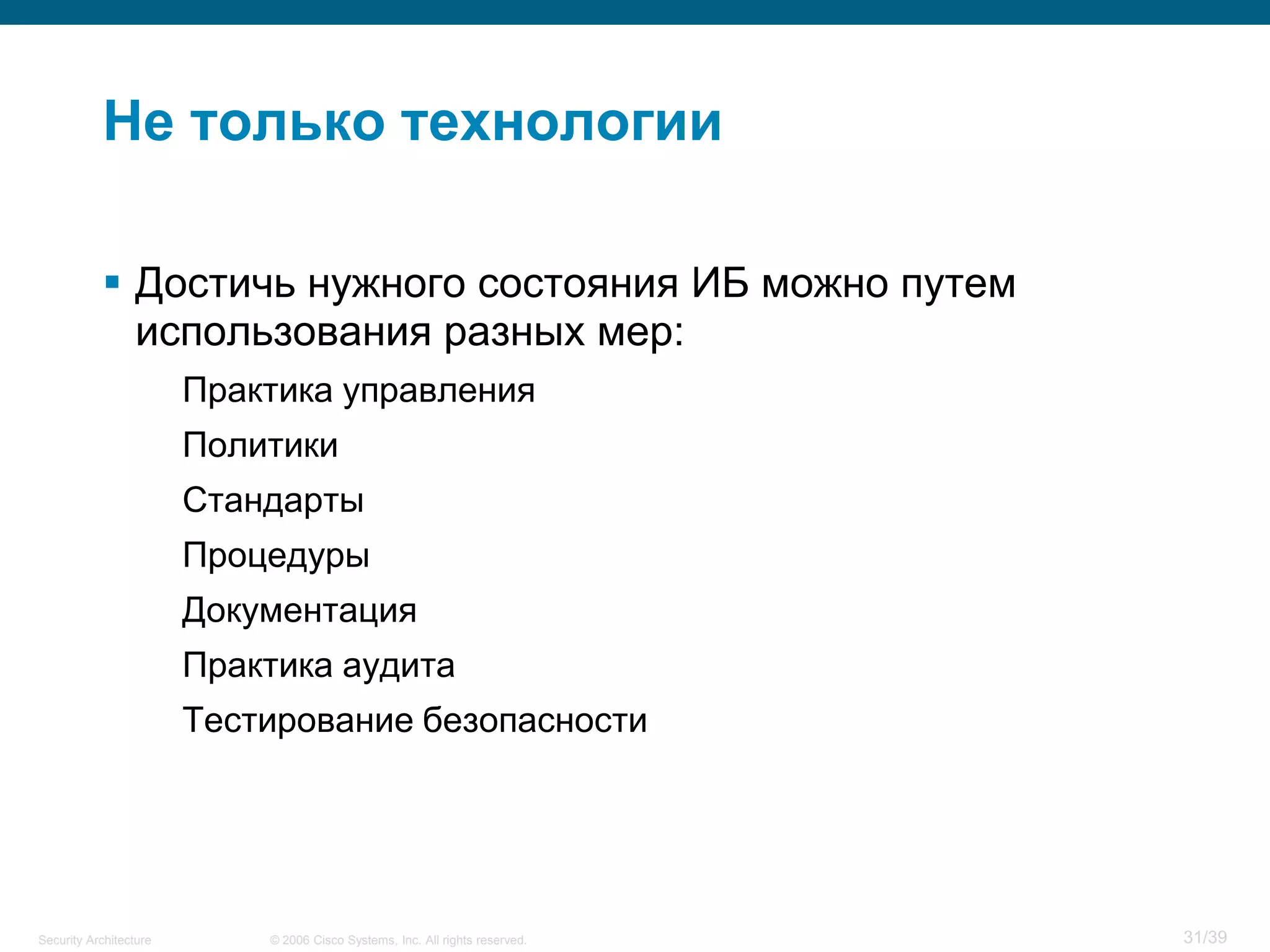 Не только технологии

▪ Достичь нужного состояния ИБ можно путем использования разных мер:

Практика управления

Политики

Стандарты

Процедуры

Документация

Практика аудита

Тестирование безопасности

Security Architecture © 2006 Cisco Systems, Inc. All rights reserved. 31/39